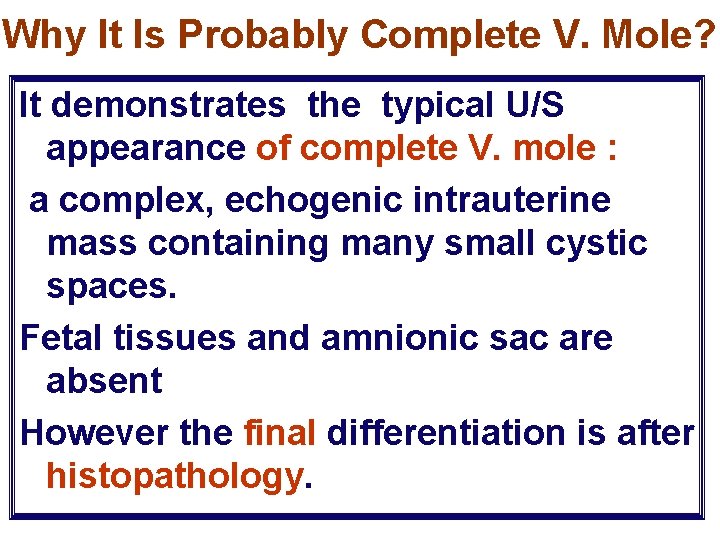 Why It Is Probably Complete V. Mole?

It demonstrates the typical U/S appearance of complete V. mole :

a complex, echogenic intrauterine mass containing many small cystic spaces.

Fetal tissues and amnionic sac are absent

However the final differentiation is after histopathology.